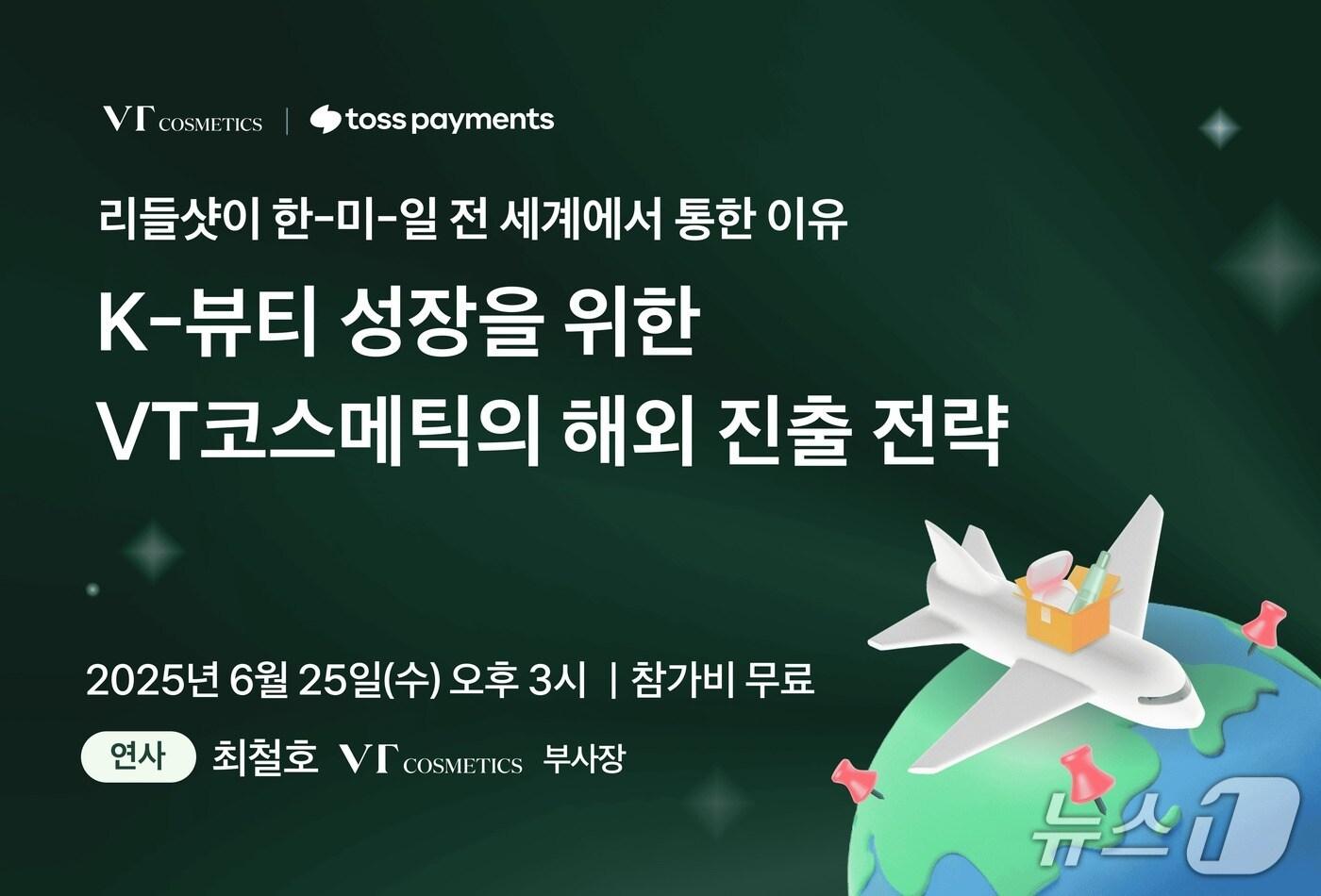 VT COSMETICS | toss payments

리들샷이 한-미-일 전 세계에서 통한 이유

K-뷰티 성장을 위한 VT코스메틱의 해외 진출 전략

2025년 6월 25일(수) 오후 3시 | 참가비 무료

연사 최철호 VT COSMETICS 부사장

뉴스1